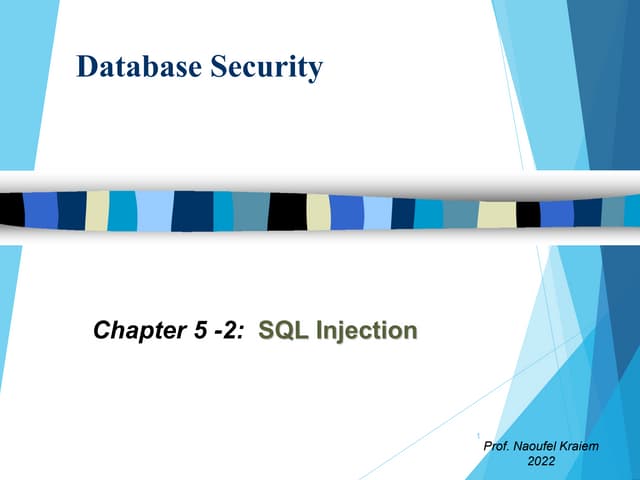 Database Security

Chapter 5 -2: SQL Injection

1

Prof. Naoufel Kraiem
2022